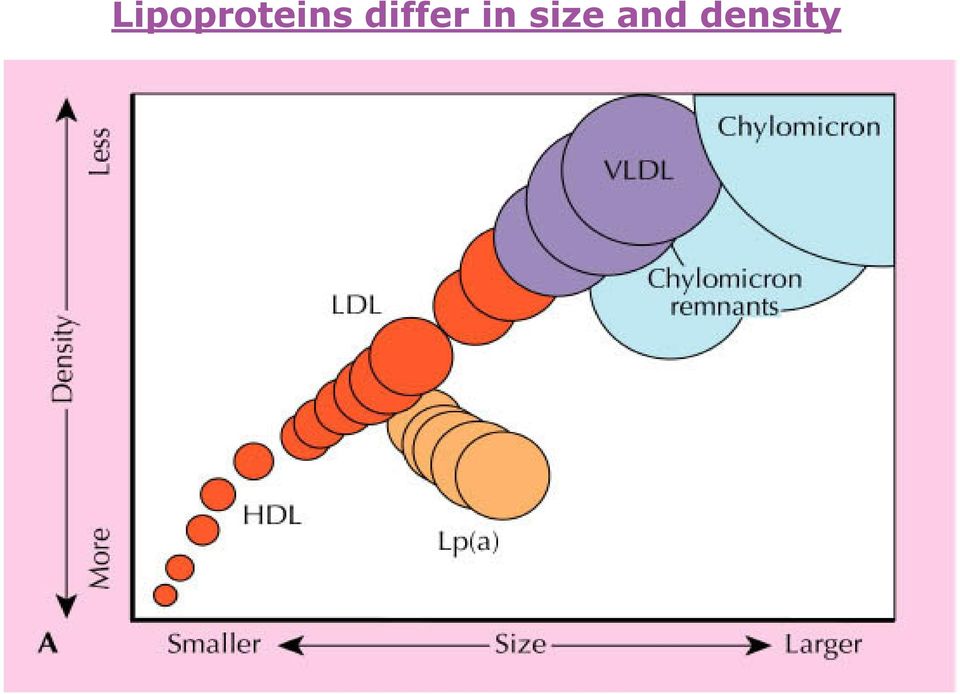 Lipoproteins differ in size and density

Less
Density
More

Chylomicron
VLDL
Chylomicron remnants
LDL
HDL
Lp(a)

A
Smaller
Size
Larger